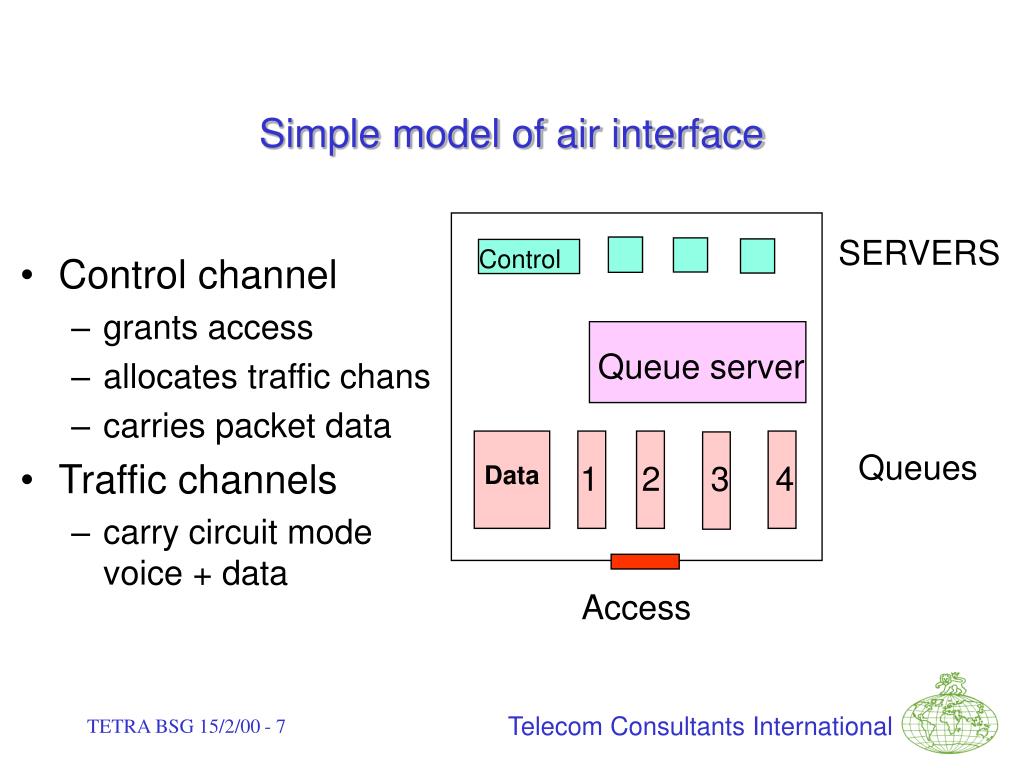 Simple model of air interface

• Control channel
– grants access
– allocates traffic chans
– carries packet data
• Traffic channels
– carry circuit mode voice + data

Control

SERVERS

Queue server

Data

1

2

3

4

Queues

Access

TETRA BSG 15/2/00 - 7

Telecom Consultants International